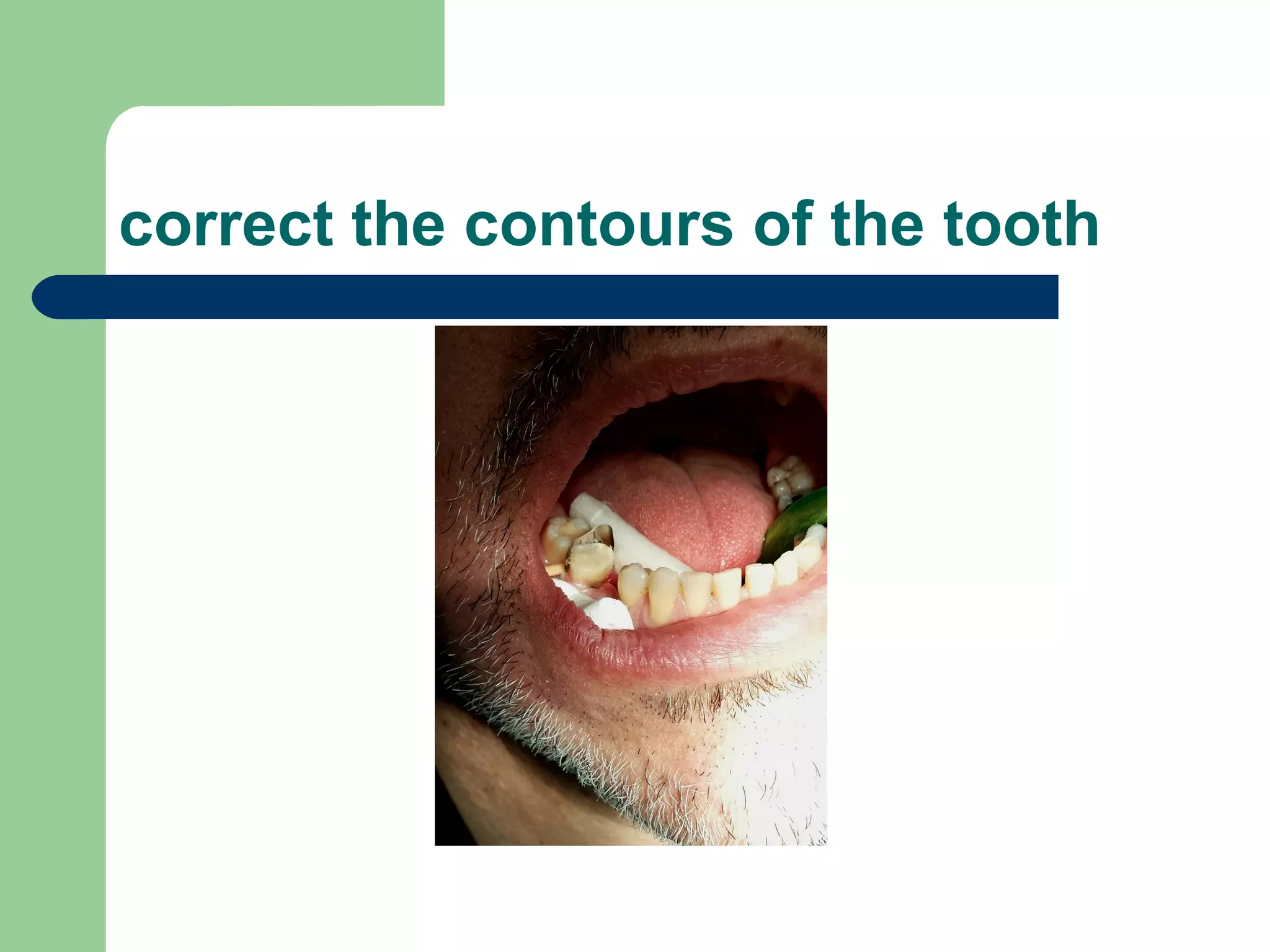 correct the contours of the tooth